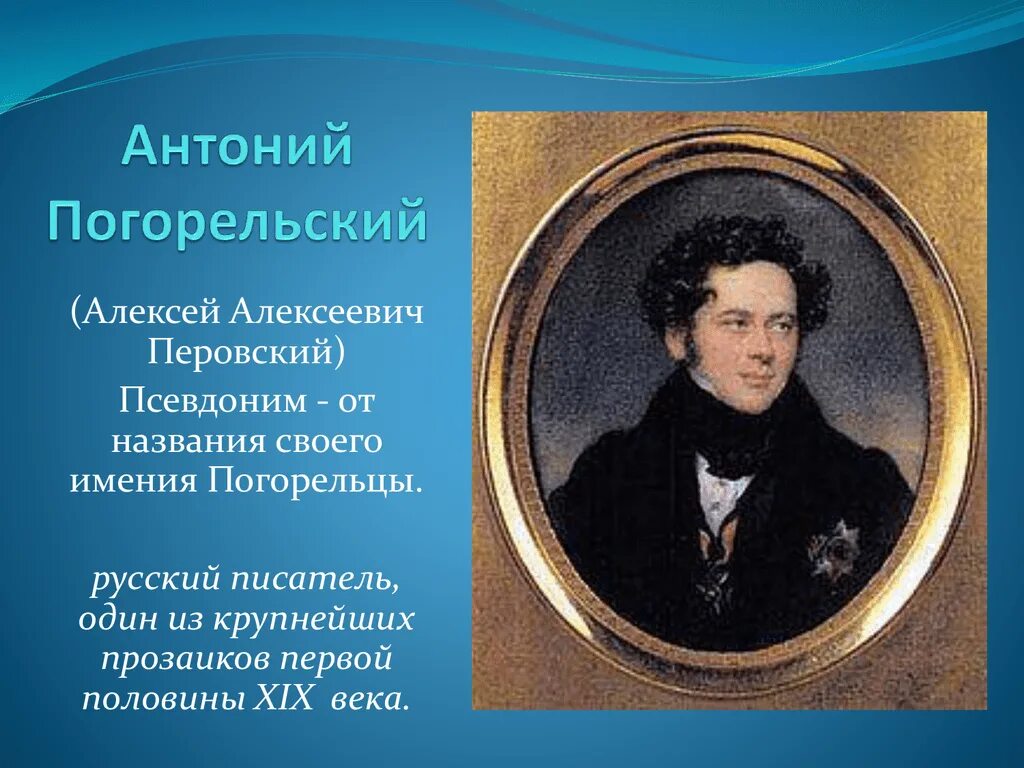 Антоний Погорельский

(Алексей Алексеевич Перовский)

Псевдоним - от названия своего имения Погорельцы.

русский писатель, один из крупнейших прозаиков первой половины XIX века.